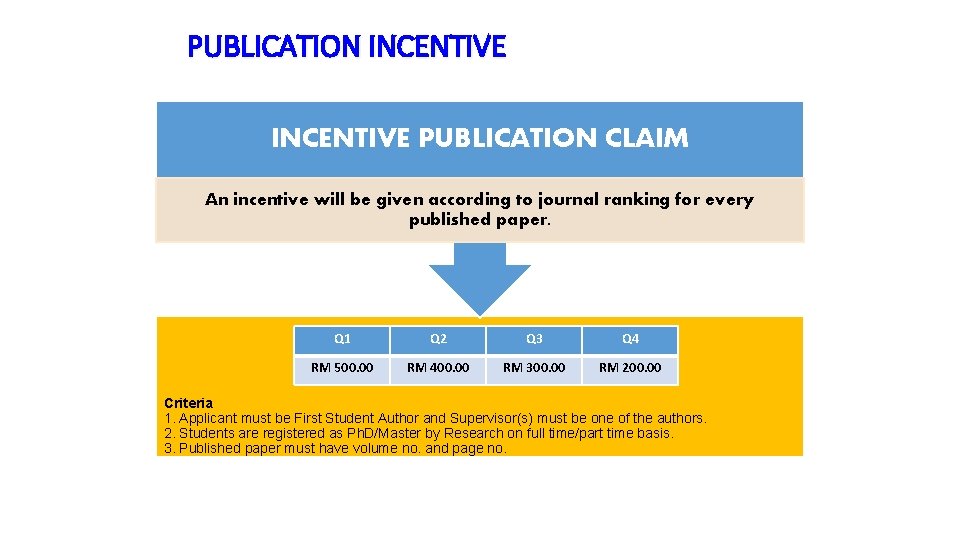 PUBLICATION INCENTIVE

INCENTIVE PUBLICATION CLAIM

An incentive will be given according to journal ranking for every published paper.

| Q1 | Q2 | Q3 | Q4 |
|---|---|---|---|
| RM 500.00 | RM 400.00 | RM 300.00 | RM 200.00 |

Criteria
1. Applicant must be First Student Author and Supervisor(s) must be one of the authors.
2. Students are registered as PhD/Master by Research on full time/part time basis.
3. Published paper must have volume no. and page no.